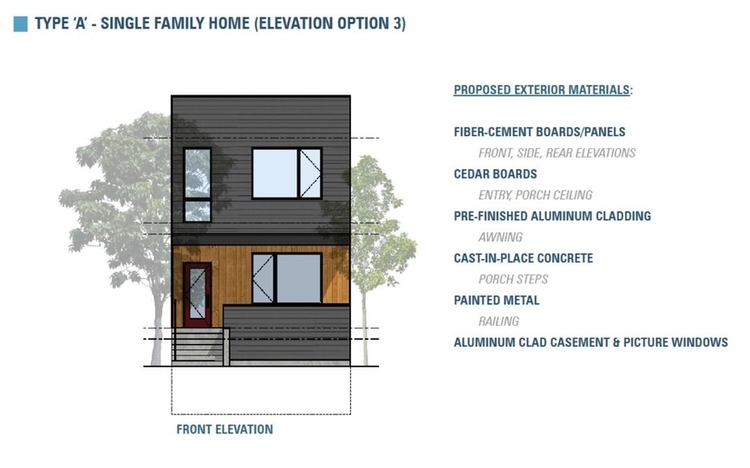 TYPE 'A' - SINGLE FAMILY HOME (ELEVATION OPTION 3)

FRONT ELEVATION

PROPOSED EXTERIOR MATERIALS:

FIBER-CEMENT BOARDS/PANELS
FRONT, SIDE, REAR ELEVATIONS
CEDAR BOARDS
ENTRY, PORCH CEILING
PRE-FINISHED ALUMINUM CLADDING
AWNING
CAST-IN-PLACE CONCRETE
PORCH STEPS
PAINTED METAL
RAILING
ALUMINUM CLAD CASEMENT & PICTURE WINDOWS